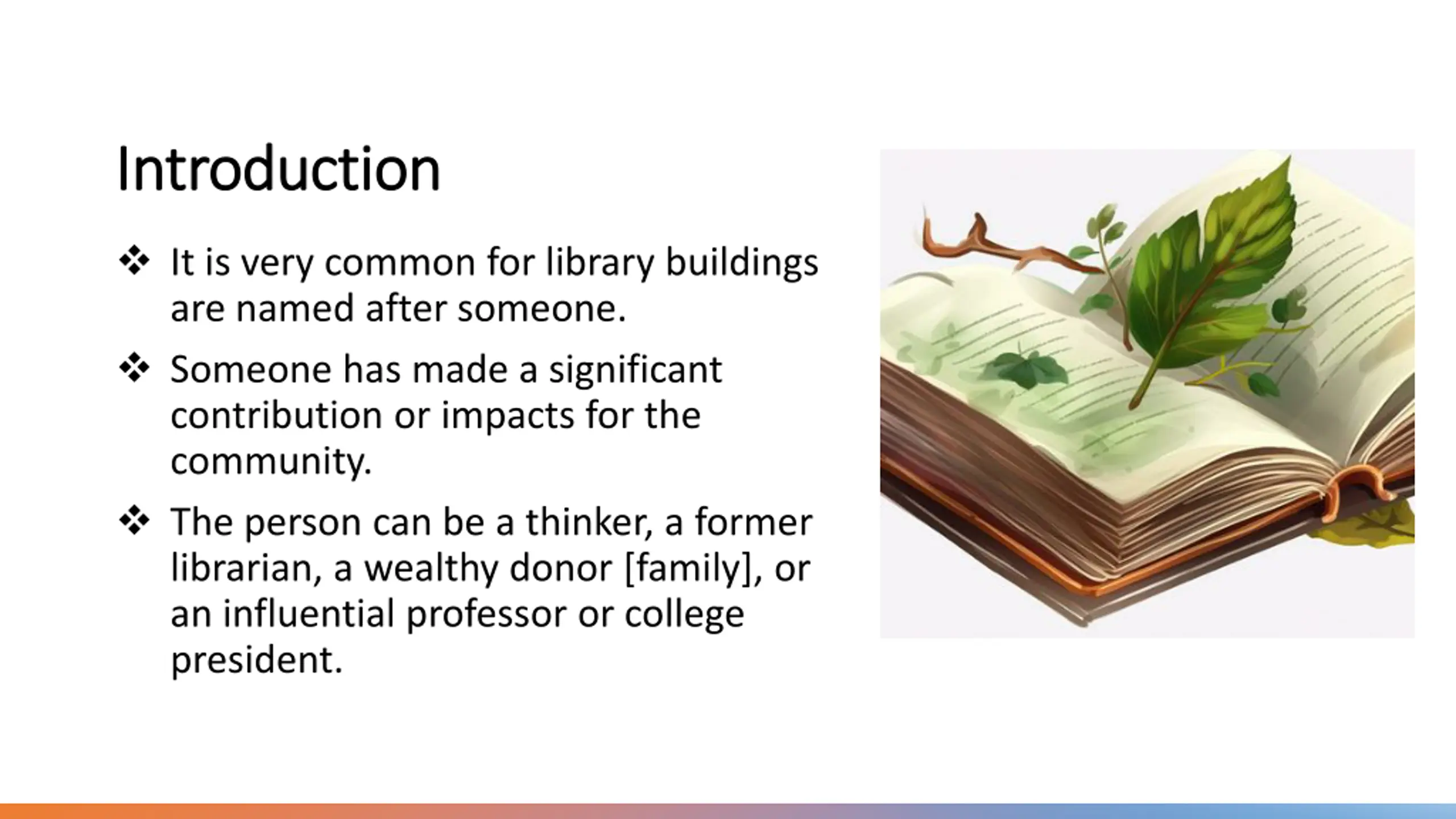 Introduction

❖ It is very common for library buildings are named after someone.

❖ Someone has made a significant contribution or impacts for the community.

❖ The person can be a thinker, a former librarian, a wealthy donor [family], or an influential professor or college president.